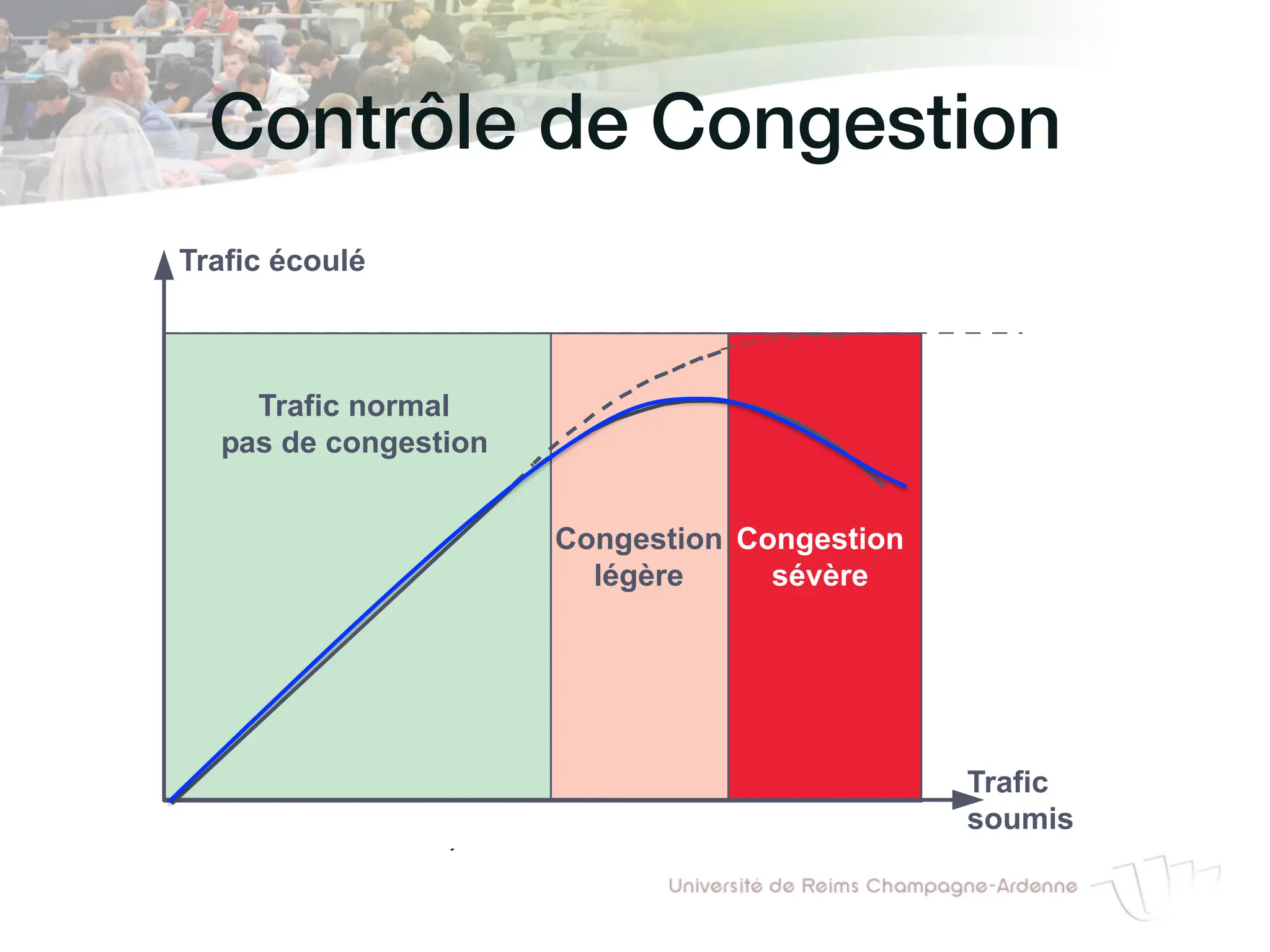 Contrôle de Congestion

Trafic écoulé

Trafic normal
pas de congestion

Congestion légère

Congestion sévère

Trafic soumis

Université de Reims Champagne-Ardenne